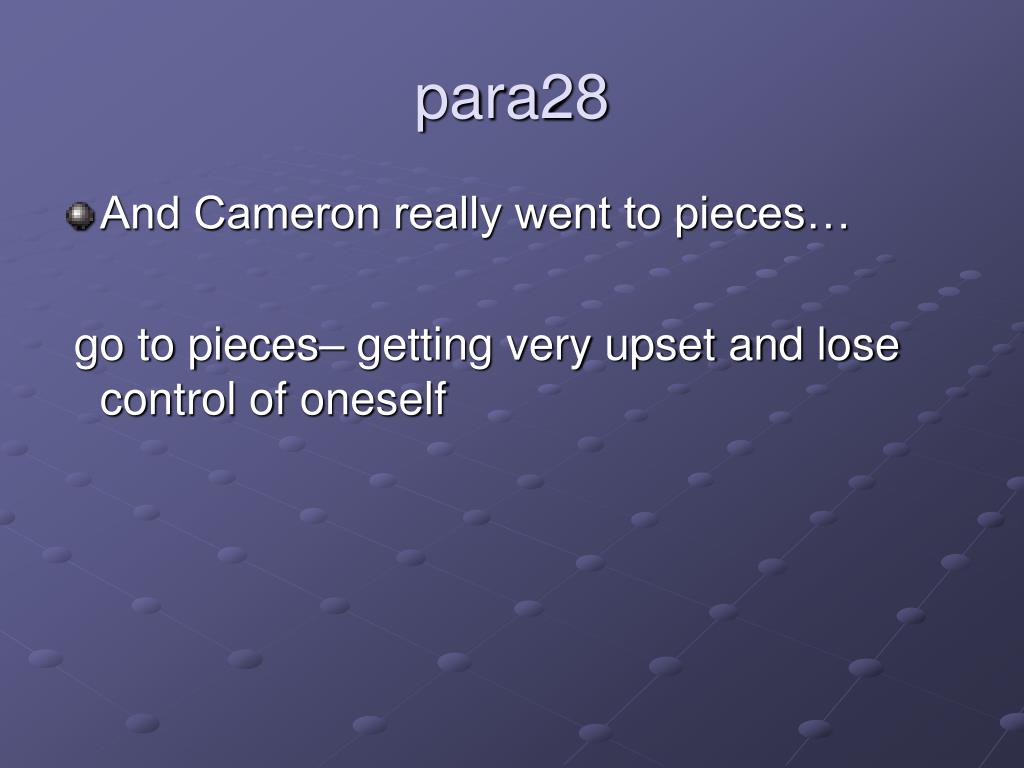 para28

And Cameron really went to pieces…

go to pieces– getting very upset and lose control of oneself